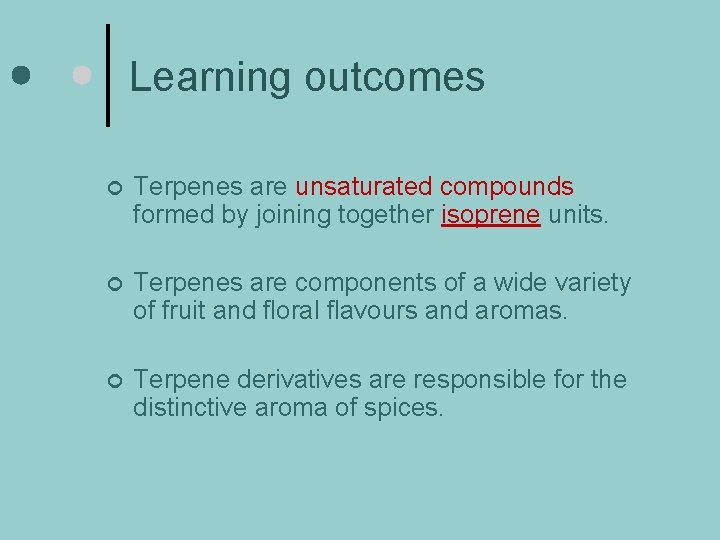 Learning outcomes

Terpenes are unsaturated compounds formed by joining together isoprene units.

Terpenes are components of a wide variety of fruit and floral flavours and aromas.

Terpene derivatives are responsible for the distinctive aroma of spices.